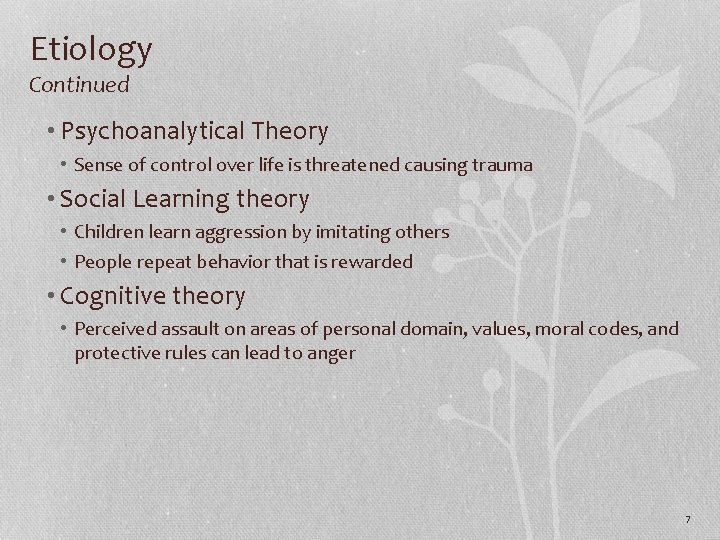 Etiology
Continued

• Psychoanalytical Theory
  • Sense of control over life is threatened causing trauma
• Social Learning theory
  • Children learn aggression by imitating others
  • People repeat behavior that is rewarded
• Cognitive theory
  • Perceived assault on areas of personal domain, values, moral codes, and protective rules can lead to anger

7